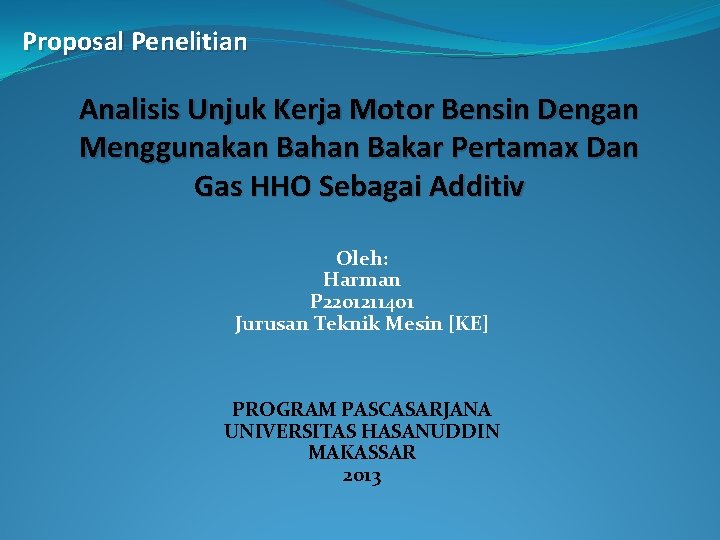 Proposal Penelitian

Analisis Unjuk Kerja Motor Bensin Dengan Menggunakan Bahan Bakar Pertamax Dan Gas HHO Sebagai Additiv

Oleh:
Harman
P2201211401
Jurusan Teknik Mesin [KE]

PROGRAM PASCASARJANA
UNIVERSITAS HASANUDDIN
MAKASSAR
2013